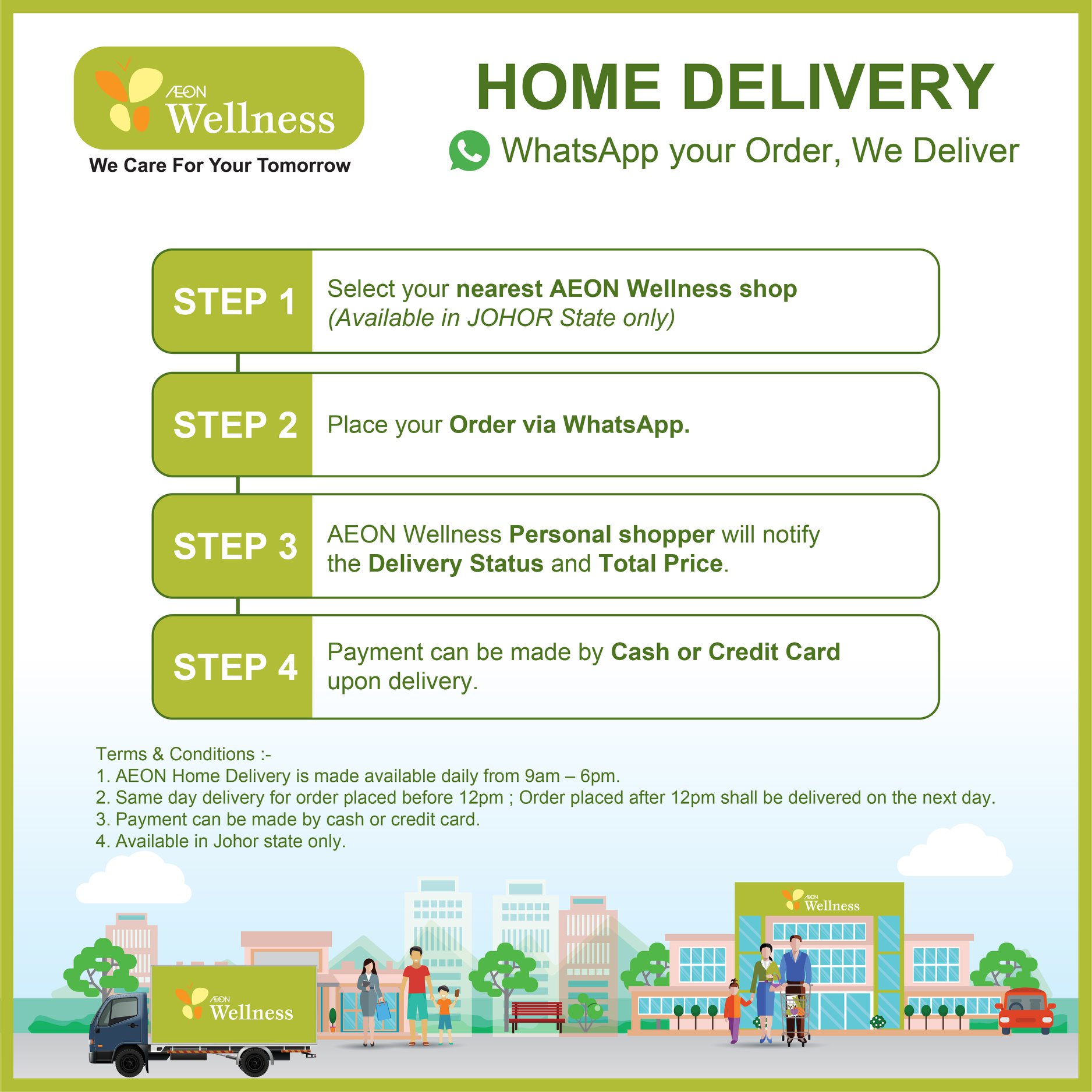 ÆON Wellness
We Care For Your Tomorrow

HOME DELIVERY
WhatsApp your Order, We Deliver

STEP 1
Select your nearest AEON Wellness shop (Available in JOHOR State only)

STEP 2
Place your Order via WhatsApp.

STEP 3
AEON Wellness Personal shopper will notify the Delivery Status and Total Price.

STEP 4
Payment can be made by Cash or Credit Card upon delivery.

Terms & Conditions :-
1. AEON Home Delivery is made available daily from 9am – 6pm.
2. Same day delivery for order placed before 12pm ; Order placed after 12pm shall be delivered on the next day.
3. Payment can be made by cash or credit card.
4. Available in Johor state only.

ÆON Wellness

ÆON Wellness